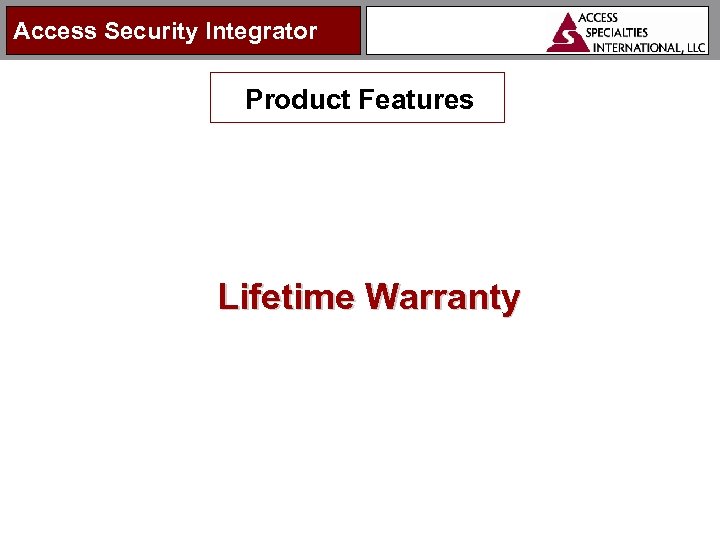 Access Security Integrator

ACCESS
SPECIALTIES
INTERNATIONAL, LLC

Product Features

Lifetime Warranty